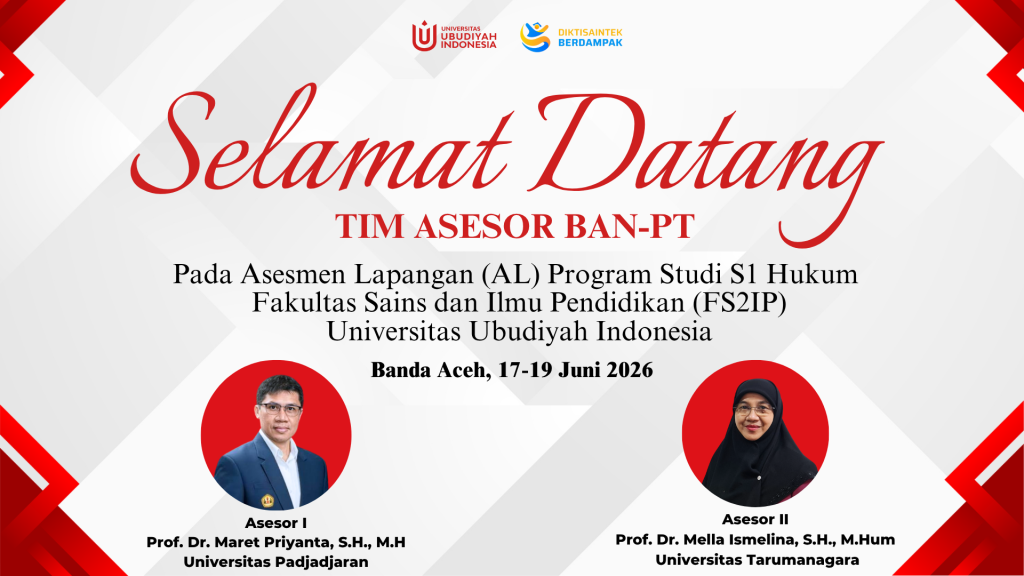 UNIVERSITAS UBUDIYAH INDONESIA

DIKTISAINTEK BERDAMPAK

Selamat Datang

TIM ASESOR BAN-PT

Pada Asesmen Lapangan (AL) Program Studi S1 Hukum Fakultas Sains dan Ilmu Pendidikan (FS2IP) Universitas Ubudiyah Indonesia

Banda Aceh, 17-19 Juni 2026

Asesor I
Prof. Dr. Maret Priyanta, S.H., M.H
Universitas Padjadjaran

Asesor II
Prof. Dr. Mella Ismelina, S.H., M.Hum
Universitas Tarumanagara